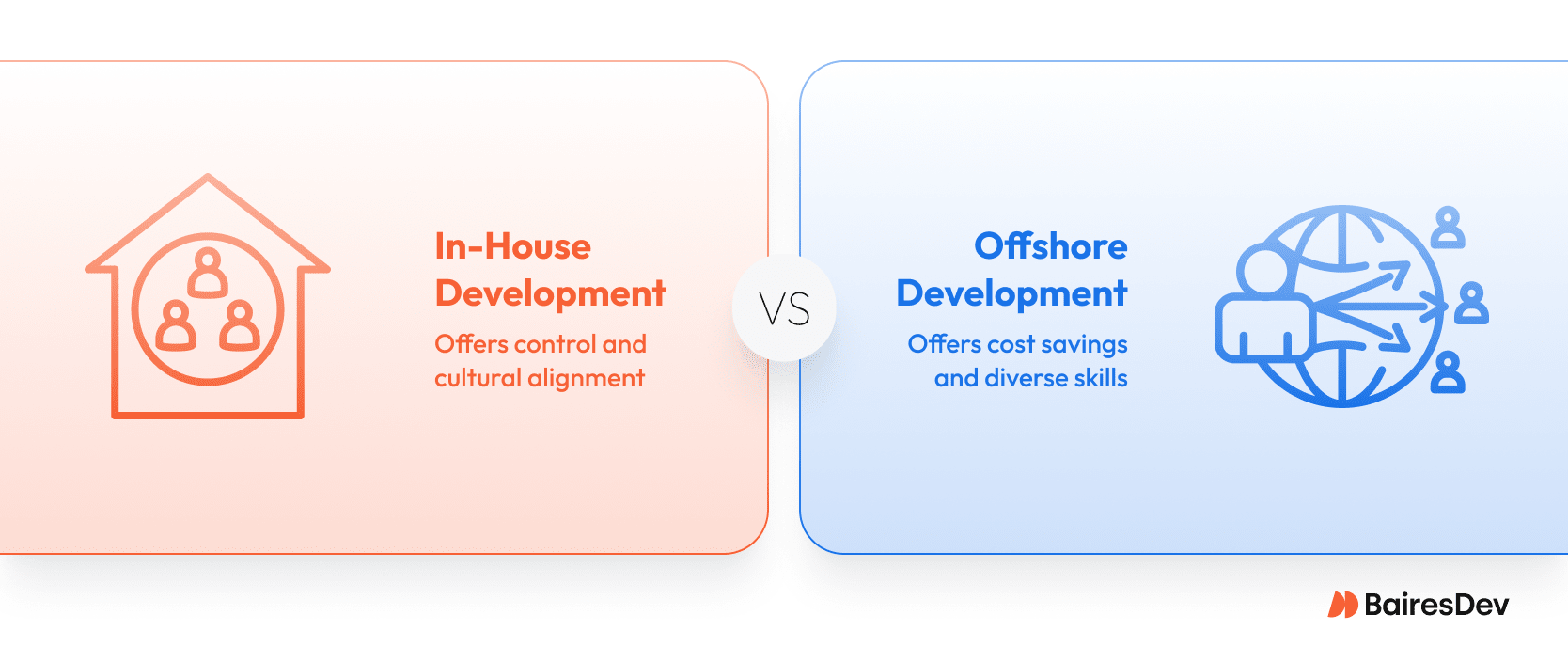 In-House Development

Offers control and cultural alignment

VS

Offshore Development

Offers cost savings and diverse skills

BairesDev